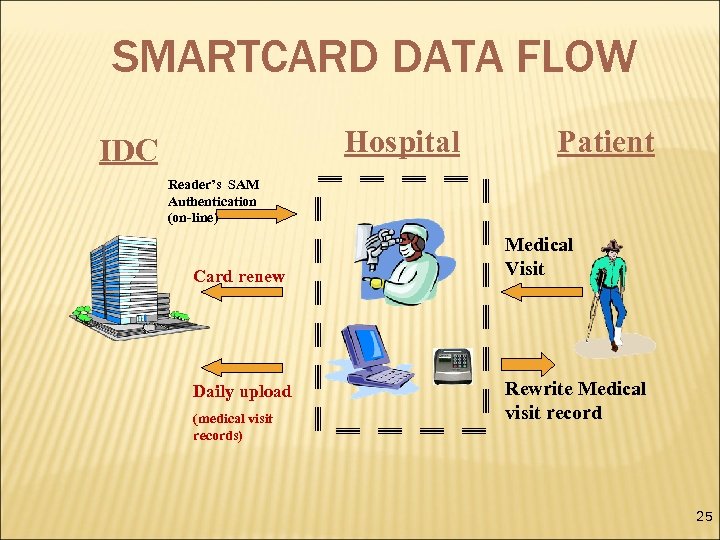 SMARTCARD DATA FLOW

IDC

Hospital

Patient

Reader's SAM Authentication (on-line)

Card renew

Daily upload

(medical visit records)

Medical Visit

Rewrite Medical visit record

25